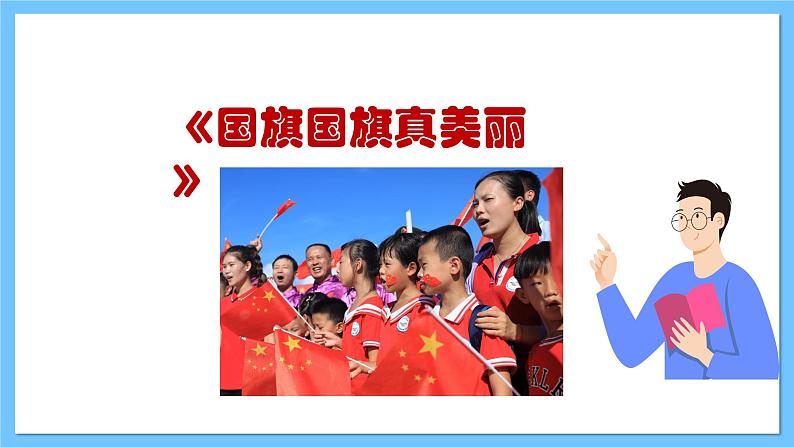 《国旗国旗真美丽》